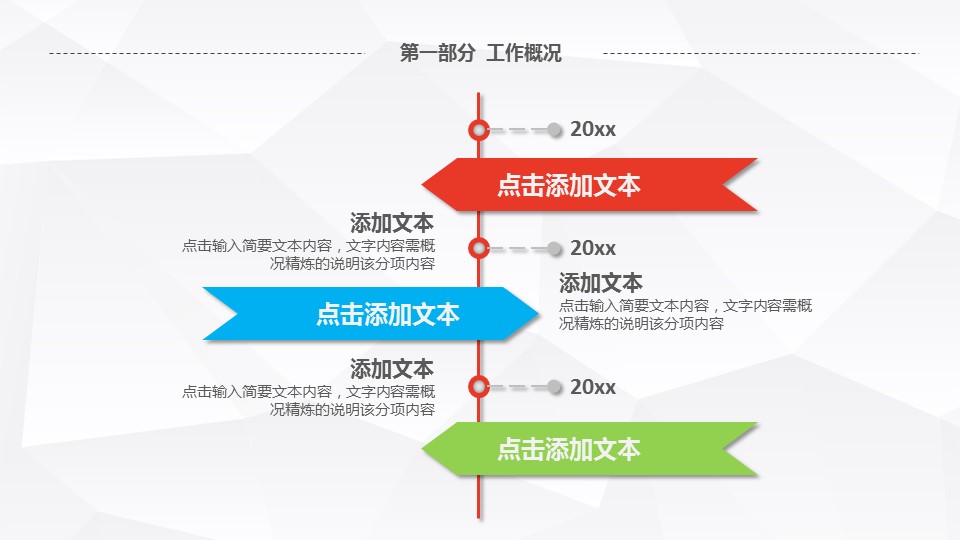 第一部分 工作概况

20xx

点击添加文本

添加文本
点击输入简要文本内容，文字内容需概况精炼的说明该分项内容

20xx

点击添加文本

添加文本
点击输入简要文本内容，文字内容需概况精炼的说明该分项内容

添加文本
点击输入简要文本内容，文字内容需概况精炼的说明该分项内容

20xx

点击添加文本